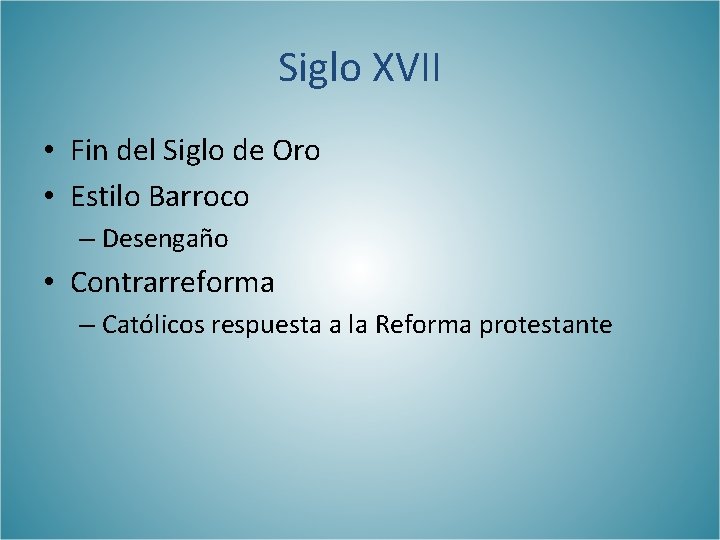 Siglo XVII

• Fin del Siglo de Oro
• Estilo Barroco
– Desengaño
• Contrarreforma
– Católicos respuesta a la Reforma protestante